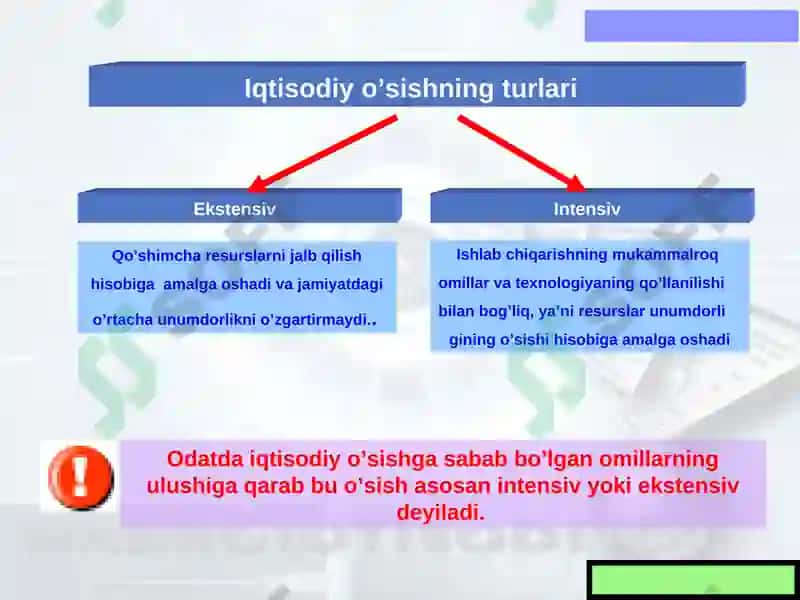 Iqtisodiy o’sishning turlari

Ekstensiv

Qo’shimcha resurslarni jalb qilish hisobiga amalga oshadi va jamiyatdagi o’rtacha unumdorlikni o’zgartirmaydi..

Intensiv

Ishlab chiqarishning mukammalroq omillar va texnologiyaning qo’llanilishi bilan bog’liq, ya’ni resurslar unumdorli gining o’sishi hisobiga amalga oshadi

!

Odatda iqtisodiy o’sishga sabab bo’lgan omillarning ulushiga qarab bu o’sish asosan intensiv yoki ekstensiv deyiladi.